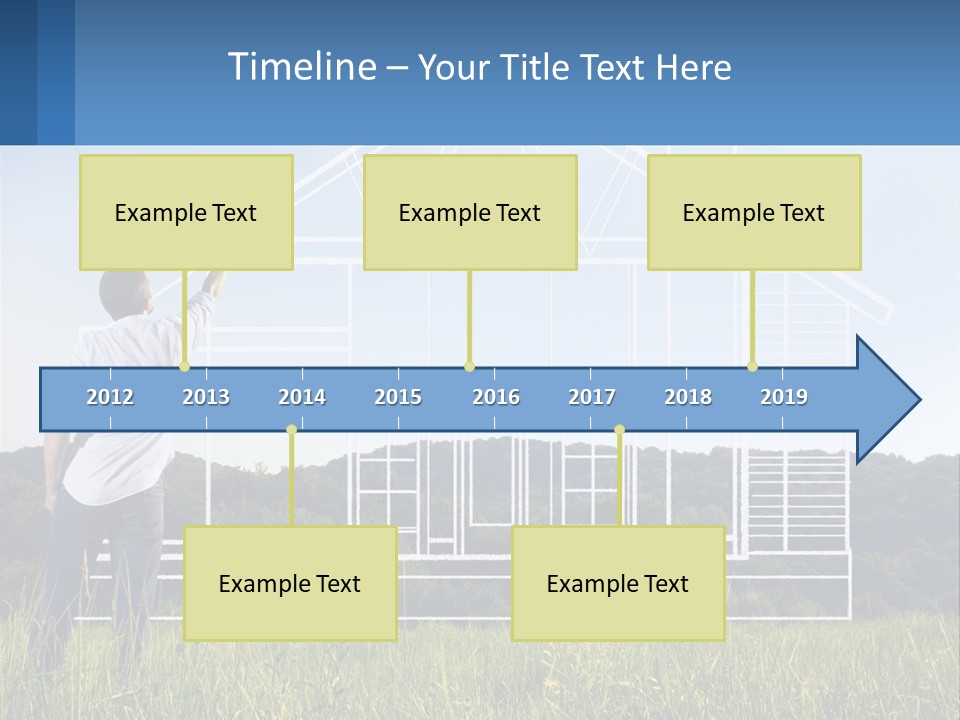 Timeline – Your Title Text Here

Example Text

Example Text

Example Text

2012 2013 2014 2015 2016 2017 2018 2019

Example Text

Example Text